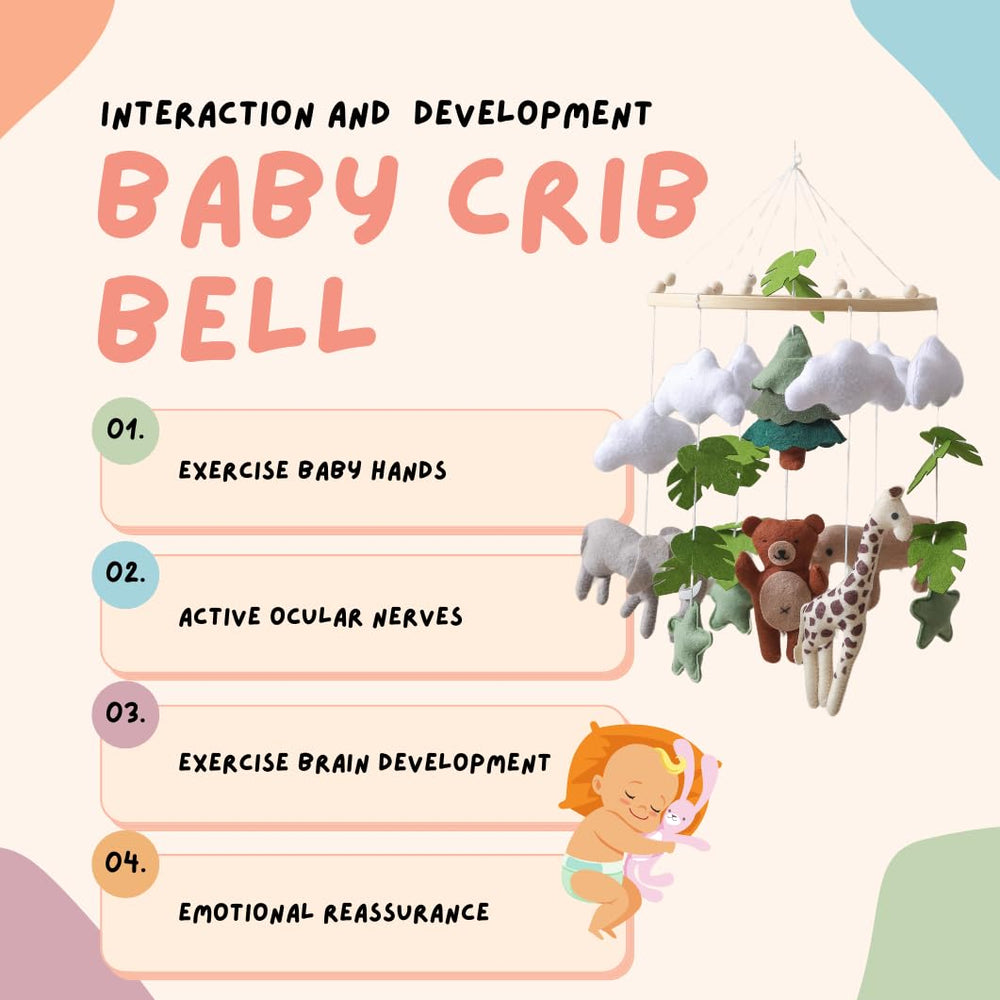 INTERACTION AND DEVELOPMENT

BABY CRIB BELL

01.
EXERCISE BABY HANDS

02.
ACTIVE OCULAR NERVES

03.
EXERCISE BRAIN DEVELOPMENT

04.
EMOTIONAL REASSURANCE